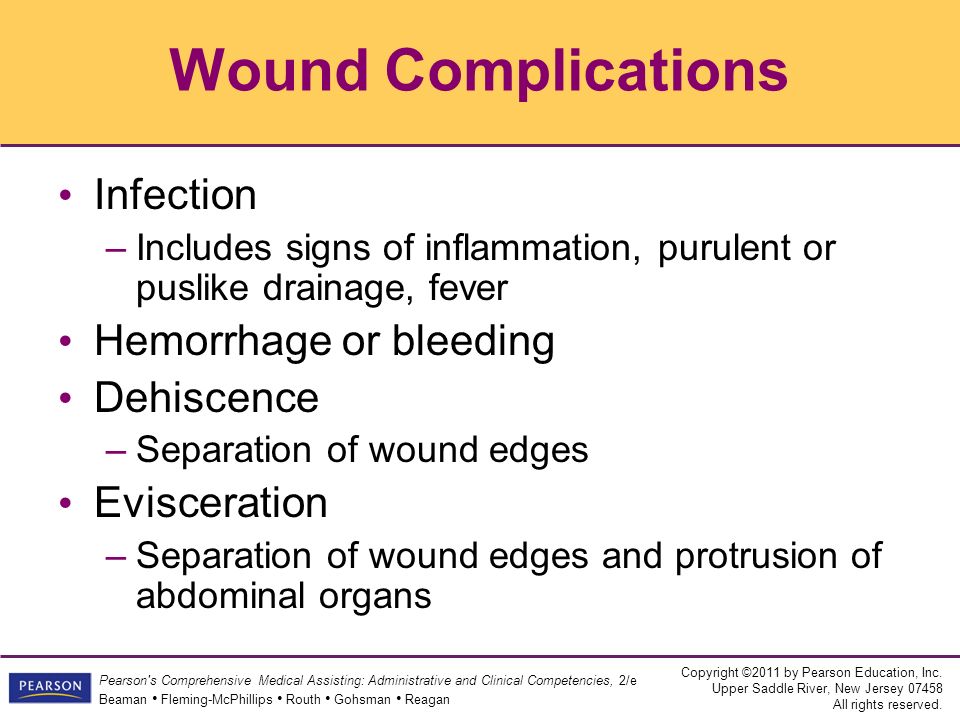 Wound Complications

• Infection
– Includes signs of inflammation, purulent or puslike drainage, fever
• Hemorrhage or bleeding
• Dehiscence
– Separation of wound edges
• Evisceration
– Separation of wound edges and protrusion of abdominal organs

PEARSON

Pearson's Comprehensive Medical Assisting: Administrative and Clinical Competencies, 2/e
Beaman • Fleming-McPhillips • Routh • Gohsman • Reagan

Copyright ©2011 by Pearson Education, Inc.
Upper Saddle River, New Jersey 07458
All rights reserved.